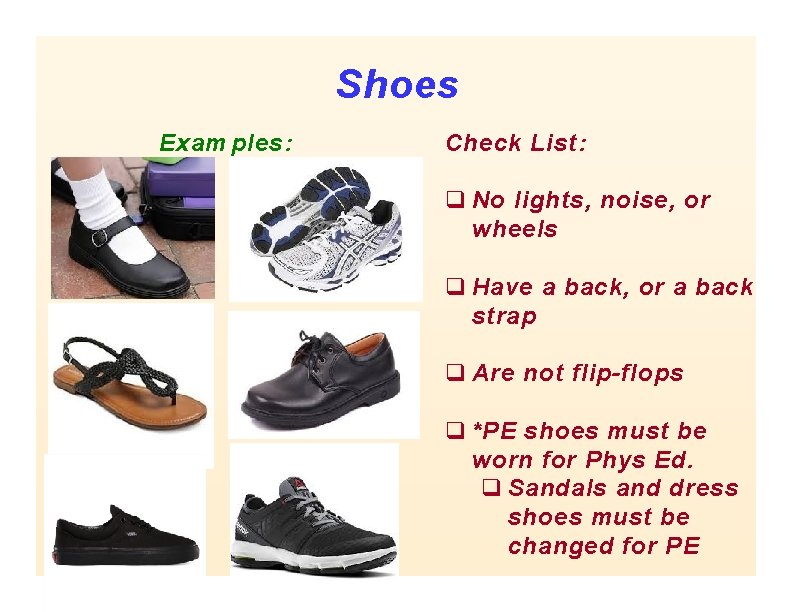 Shoes

Exam ples:

Check List:

❑ No lights, noise, or wheels

❑ Have a back, or a back strap

❑ Are not flip-flops

❑ *PE shoes must be worn for Phys Ed.

❑ Sandals and dress shoes must be changed for PE